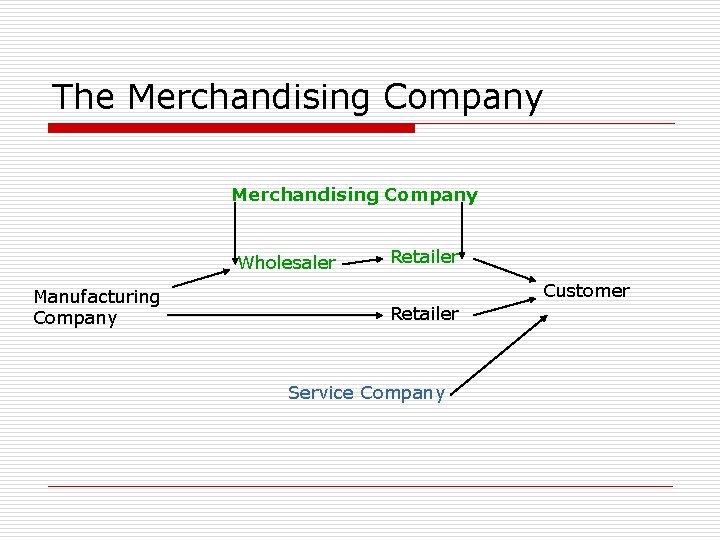 The Merchandising Company

Merchandising Company

Wholesaler

Retailer

Manufacturing Company

Retailer

Customer

Service Company